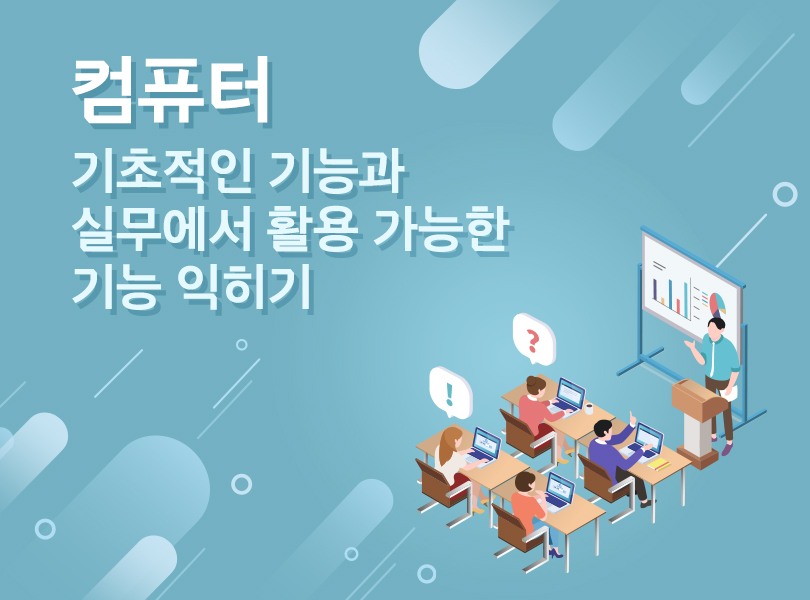 컴퓨터

기초적인 기능과 실무에서 활용 가능한 기능 익히기

?

!